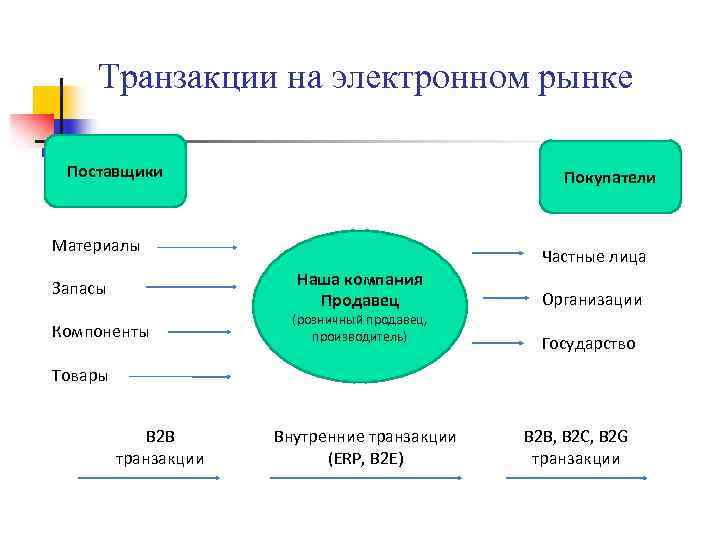 Транзакции на электронном рынке

Поставщики

Покупатели

Материалы

Запасы

Компоненты

Товары

Наша компания
Продавец
(розничный продавец, производитель)

Частные лица

Организации

Государство

B2B
транзакции

Внутренние транзакции
(ERP, B2E)

B2B, B2C, B2G
транзакции